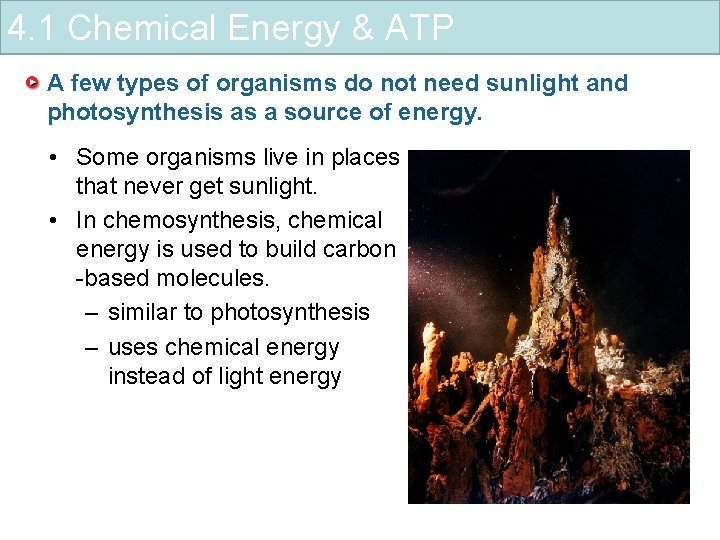 4.1 Chemical Energy & ATP

A few types of organisms do not need sunlight and photosynthesis as a source of energy.

• Some organisms live in places that never get sunlight.
• In chemosynthesis, chemical energy is used to build carbon -based molecules.
– similar to photosynthesis
– uses chemical energy instead of light energy